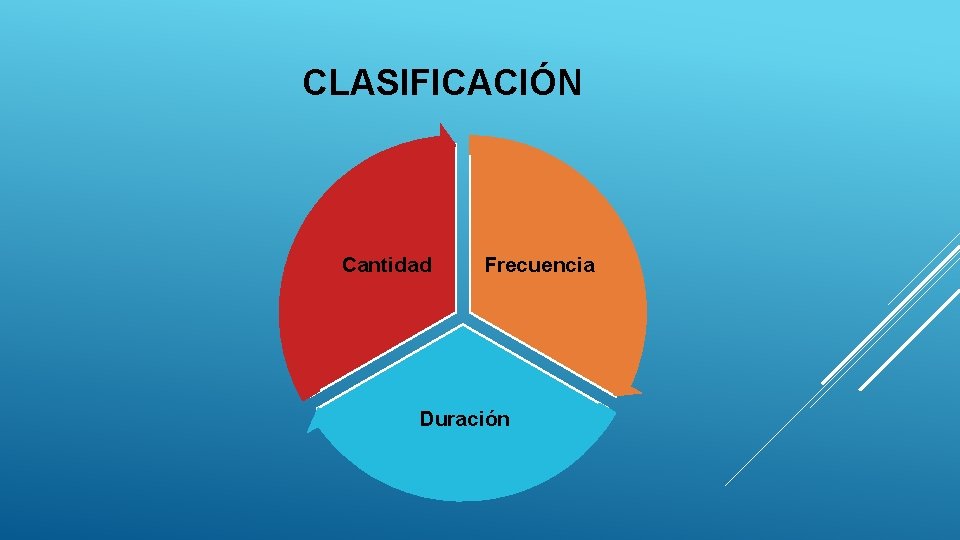 CLASIFICACIÓN

Cantidad

Frecuencia

Duración